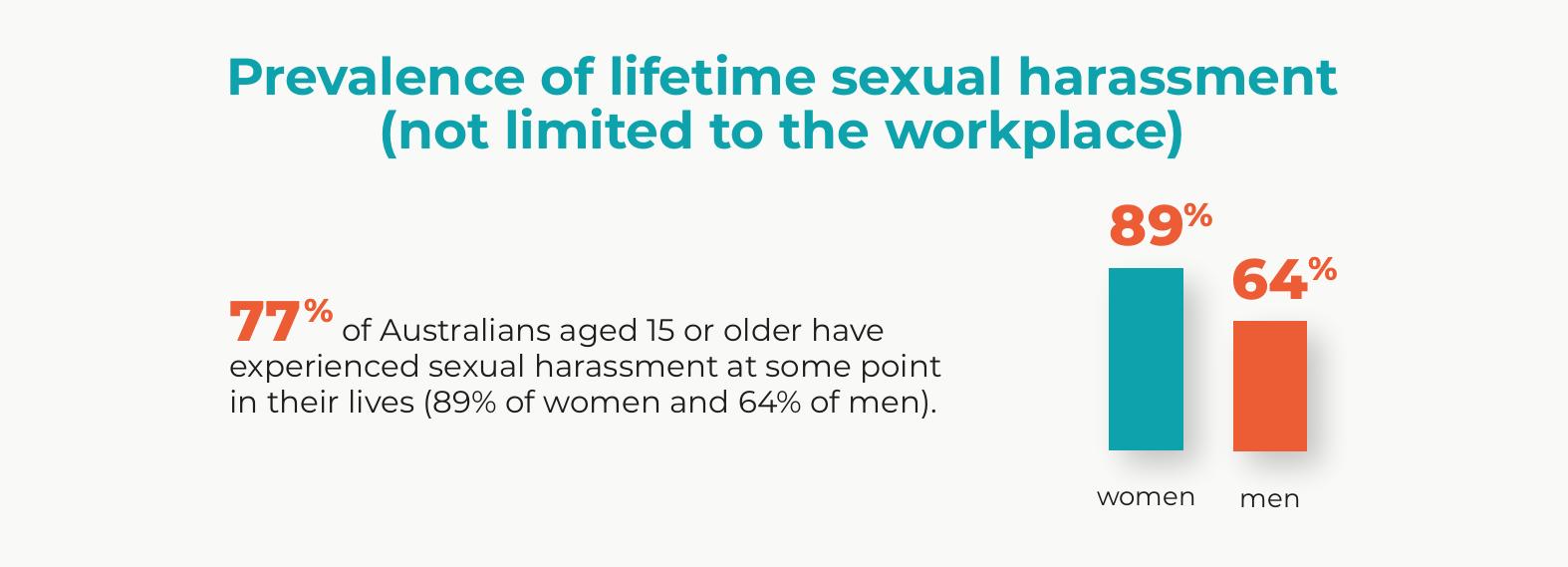 Prevalence of lifetime sexual harassment (not limited to the workplace)

77% of Australians aged 15 or older have experienced sexual harassment at some point in their lives (89% of women and 64% of men).

89%
64%
women
men